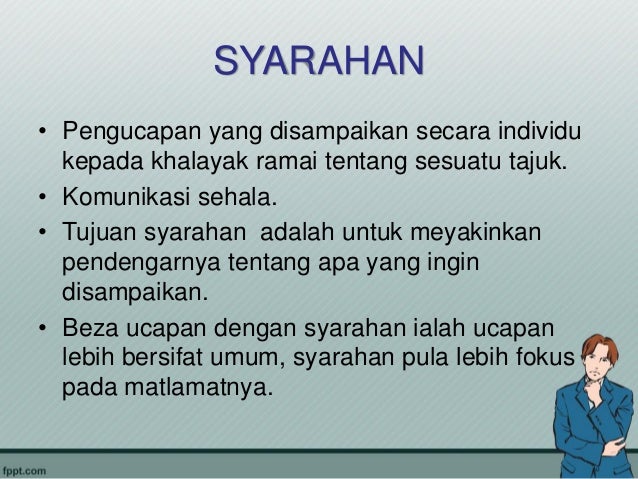 SYARAHAN

• Pengucapan yang disampaikan secara individu kepada khalayak ramai tentang sesuatu tajuk.

• Komunikasi sehala.

• Tujuan syarahan adalah untuk meyakinkan pendengarnya tentang apa yang ingin disampaikan.

• Beza ucapan dengan syarahan ialah ucapan lebih bersifat umum, syarahan pula lebih fokus pada matlamatnya.

fppt.com